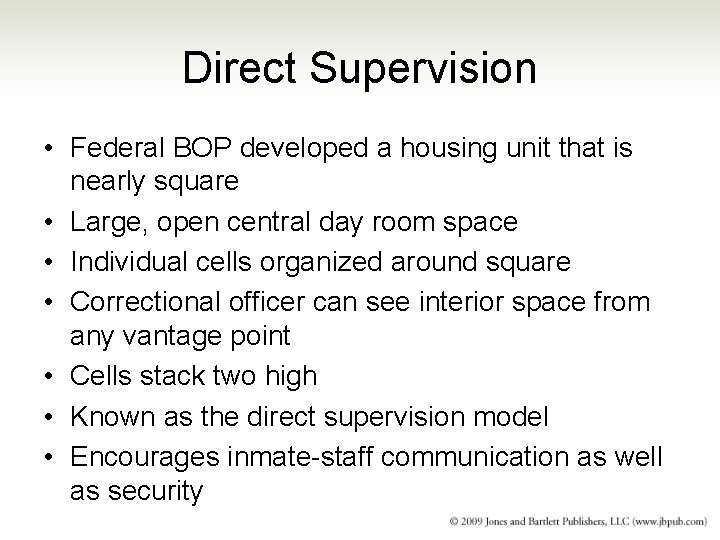 Direct Supervision

• Federal BOP developed a housing unit that is nearly square
• Large, open central day room space
• Individual cells organized around square
• Correctional officer can see interior space from any vantage point
• Cells stack two high
• Known as the direct supervision model
• Encourages inmate-staff communication as well as security

© 2009 Jones and Bartlett Publishers, LLC (www.jbpub.com)